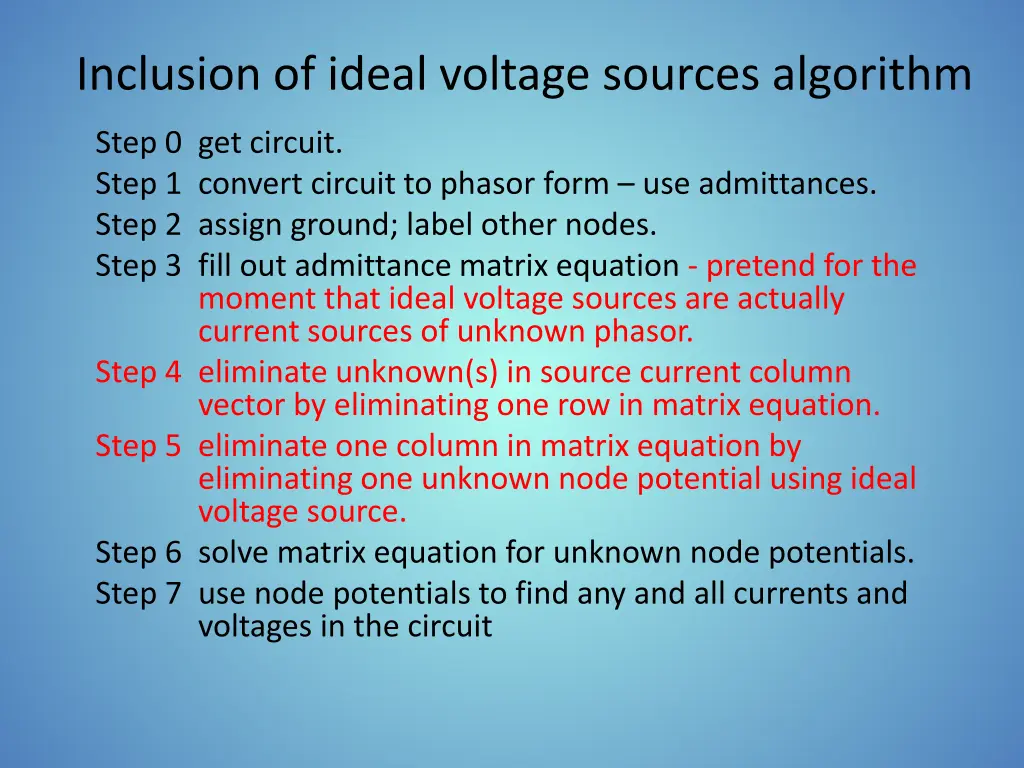 Inclusion of ideal voltage sources algorithm

Step 0 get circuit.
Step 1 convert circuit to phasor form – use admittances.
Step 2 assign ground; label other nodes.
Step 3 fill out admittance matrix equation - pretend for the moment that ideal voltage sources are actually current sources of unknown phasor.
Step 4 eliminate unknown(s) in source current column vector by eliminating one row in matrix equation.
Step 5 eliminate one column in matrix equation by eliminating one unknown node potential using ideal voltage source.
Step 6 solve matrix equation for unknown node potentials.
Step 7 use node potentials to find any and all currents and voltages in the circuit